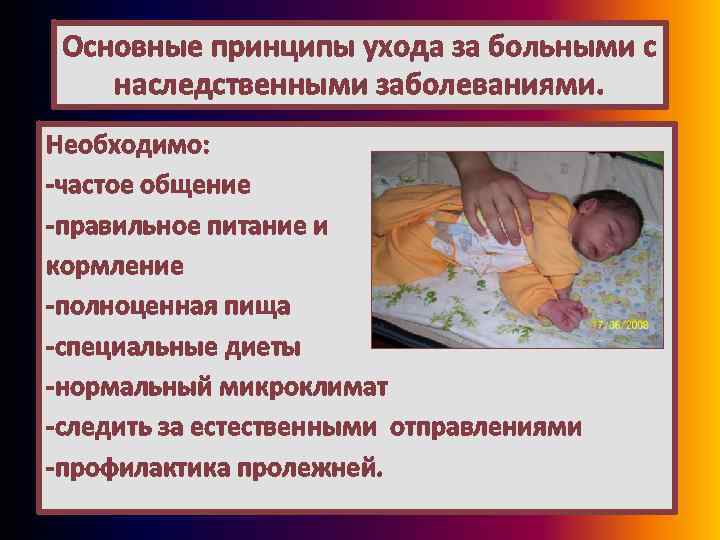 Основные принципы ухода за больными с наследственными заболеваниями.

Необходимо:
-частое общение
-правильное питание и кормление
-полноценная пища
-специальные диеты
-нормальный микроклимат
-следить за естественными отправлениями
-профилактика пролежней.

17/06/2008